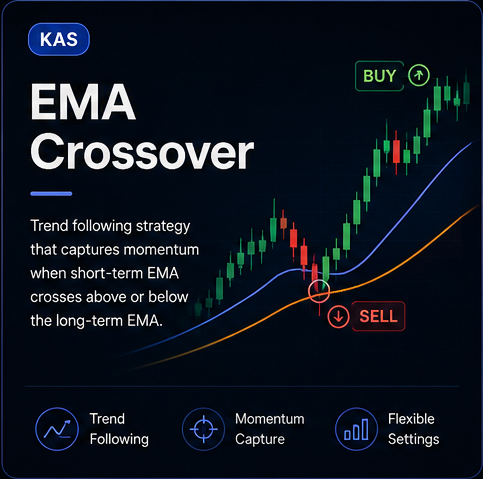 KAS

EMA Crossover

Trend following strategy that captures momentum when short-term EMA crosses above or below the long-term EMA.

BUY

SELL

Trend Following

Momentum Capture

Flexible Settings